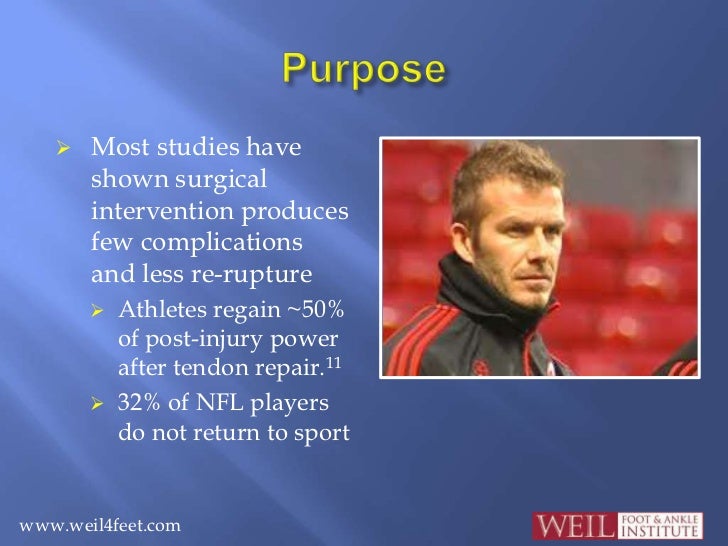 Purpose

➢ Most studies have shown surgical intervention produces few complications and less re-rupture

➢ Athletes regain ~50% of post-injury power after tendon repair.$^{11}$

➢ 32% of NFL players do not return to sport

www.weil4feet.com

WEIL FOOT & ANKLE INSTITUTE